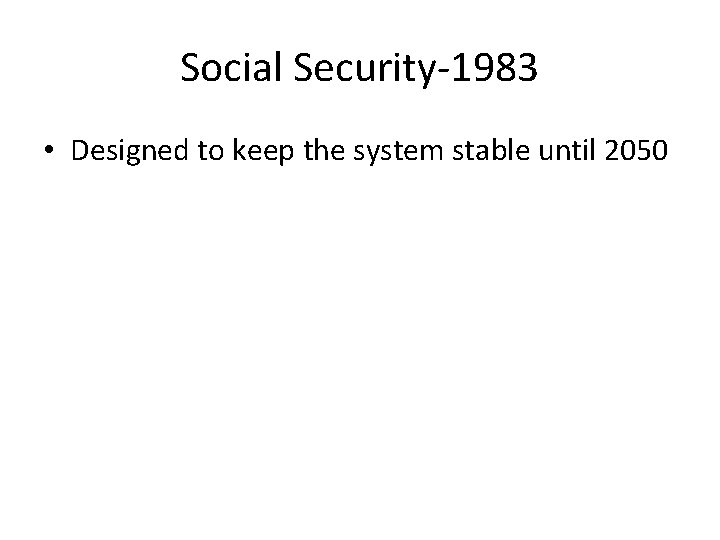 Social Security-1983

• Designed to keep the system stable until 2050